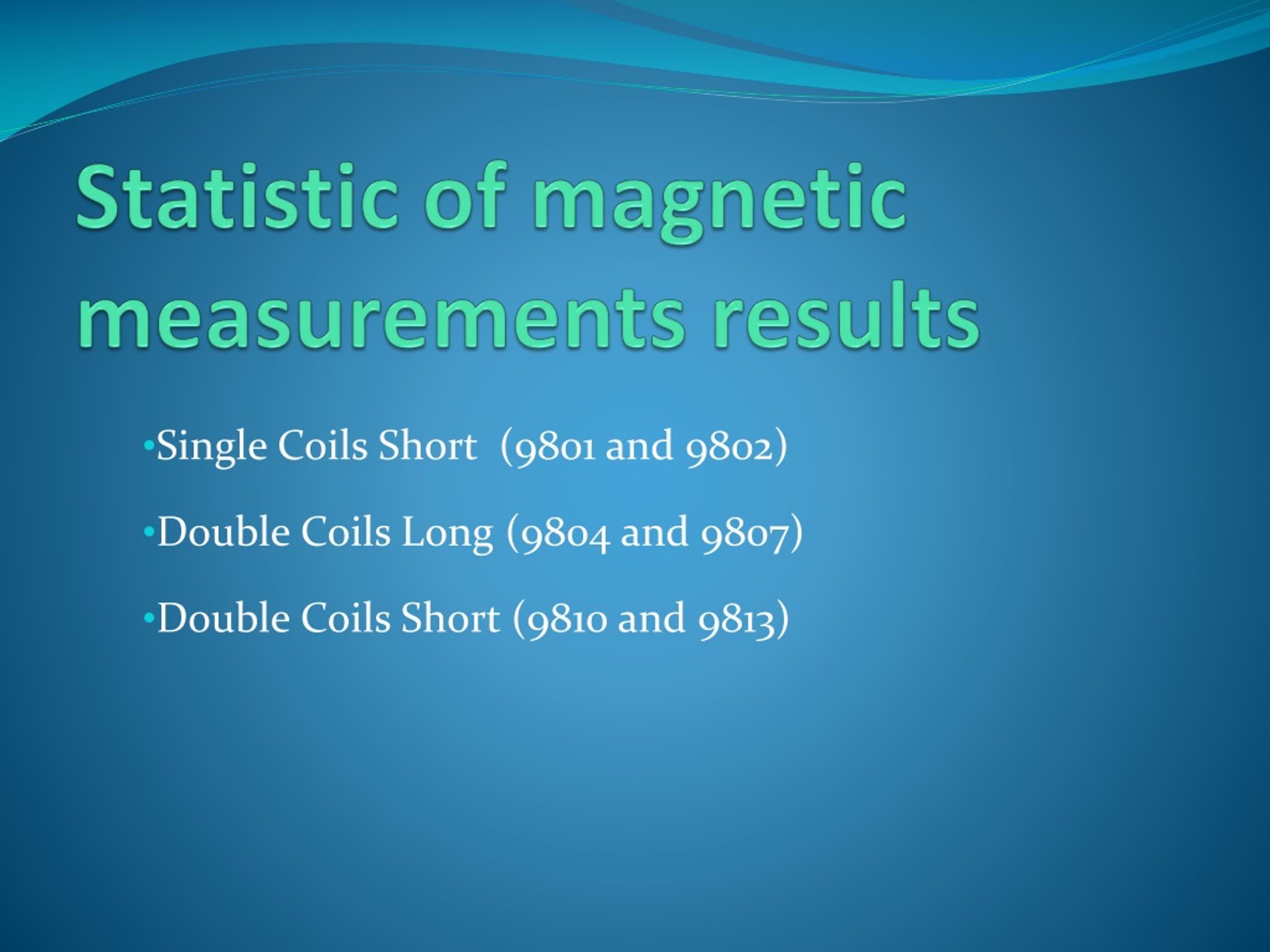 Statistic of magnetic measurements results

•Single Coils Short (9801 and 9802)

•Double Coils Long (9804 and 9807)

•Double Coils Short (9810 and 9813)